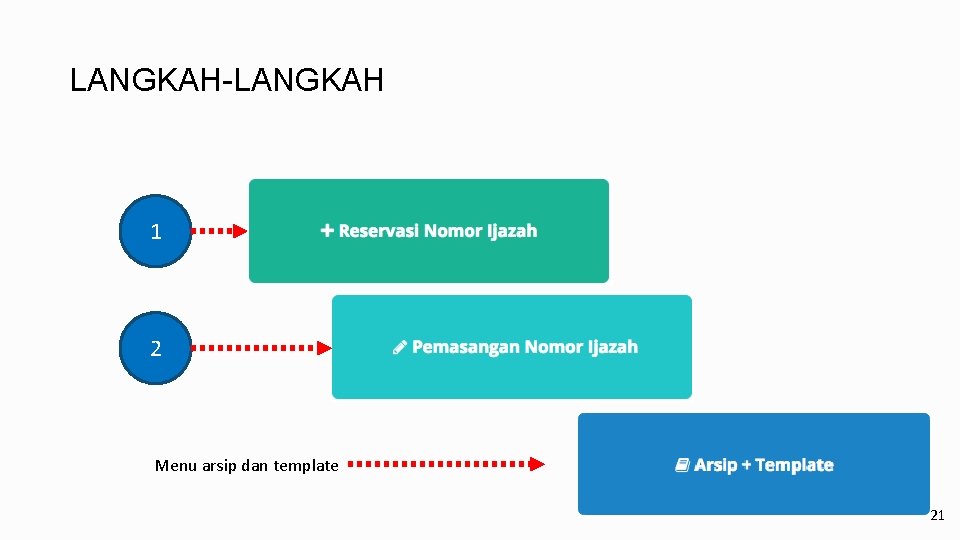 LANGKAH-LANGKAH

1

+ Reservasi Nomor Ijazah

2

Pemasangan Nomor Ijazah

Menu arsip dan template

Arsip + Template

21